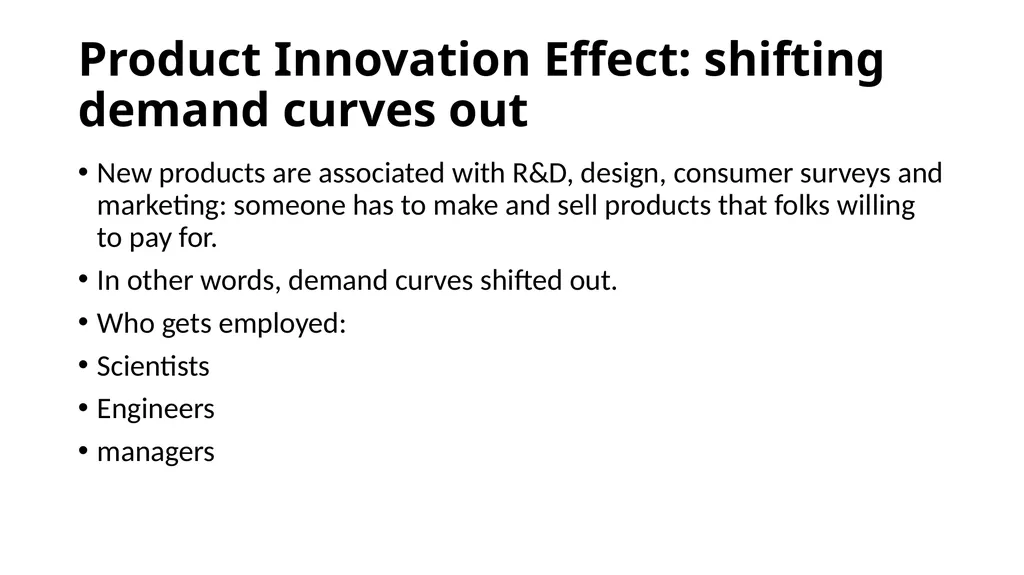 Product Innovation Effect: shifting demand curves out

• New products are associated with R&D, design, consumer surveys and marketing: someone has to make and sell products that folks willing to pay for.
• In other words, demand curves shifted out.
• Who gets employed:
• Scientists
• Engineers
• managers